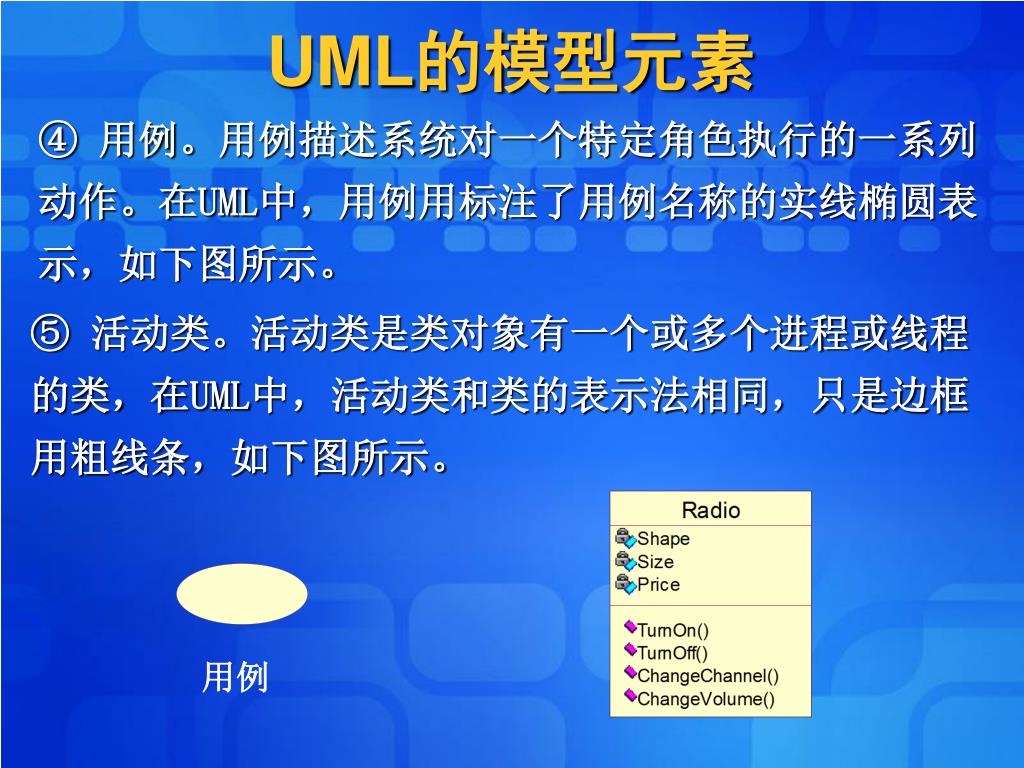 UML的模型元素

④ 用例。用例描述系统对一个特定角色执行的一系列动作。在UML中，用例用标注了用例名称的实线椭圆表示，如下图所示。

⑤ 活动类。活动类是类对象有一个或多个进程或线程的类，在UML中，活动类和类的表示法相同，只是边框用粗线条，如下图所示。

用例

Radio
Shape
Size
Price
TurnOn()
TurnOff()
ChangeChannel()
ChangeVolume()